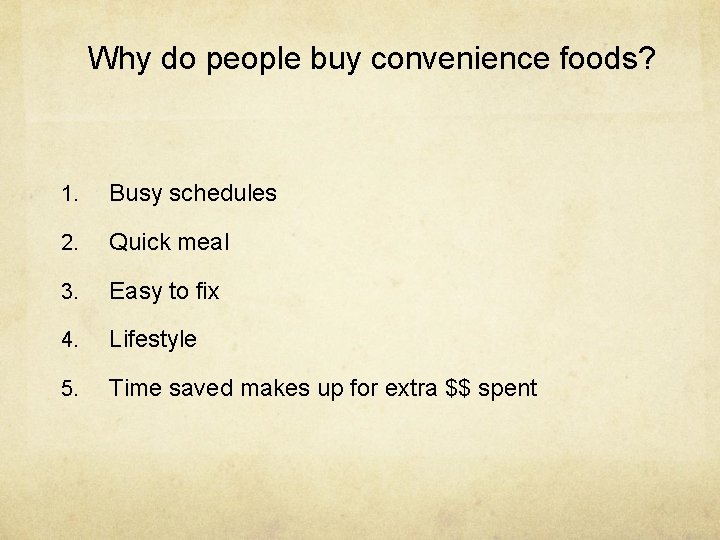 Why do people buy convenience foods?

1. Busy schedules
2. Quick meal
3. Easy to fix
4. Lifestyle
5. Time saved makes up for extra \$\$ spent